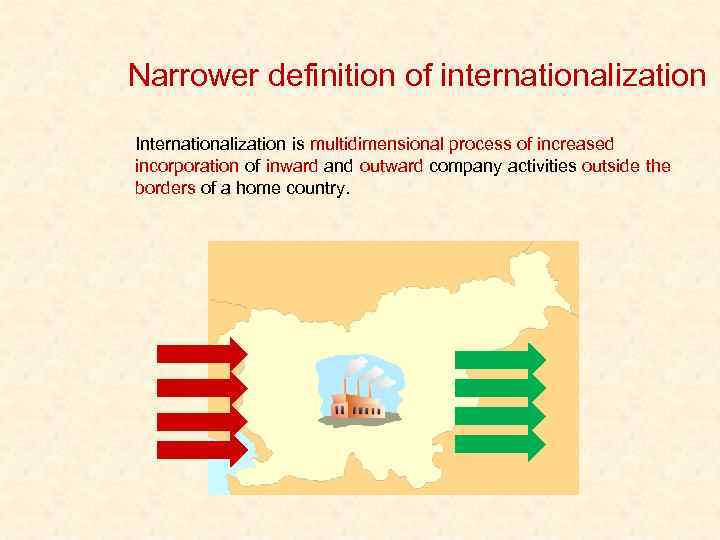 Narrower definition of internationalization

Internationalization is multidimensional process of increased incorporation of inward and outward company activities outside the borders of a home country.